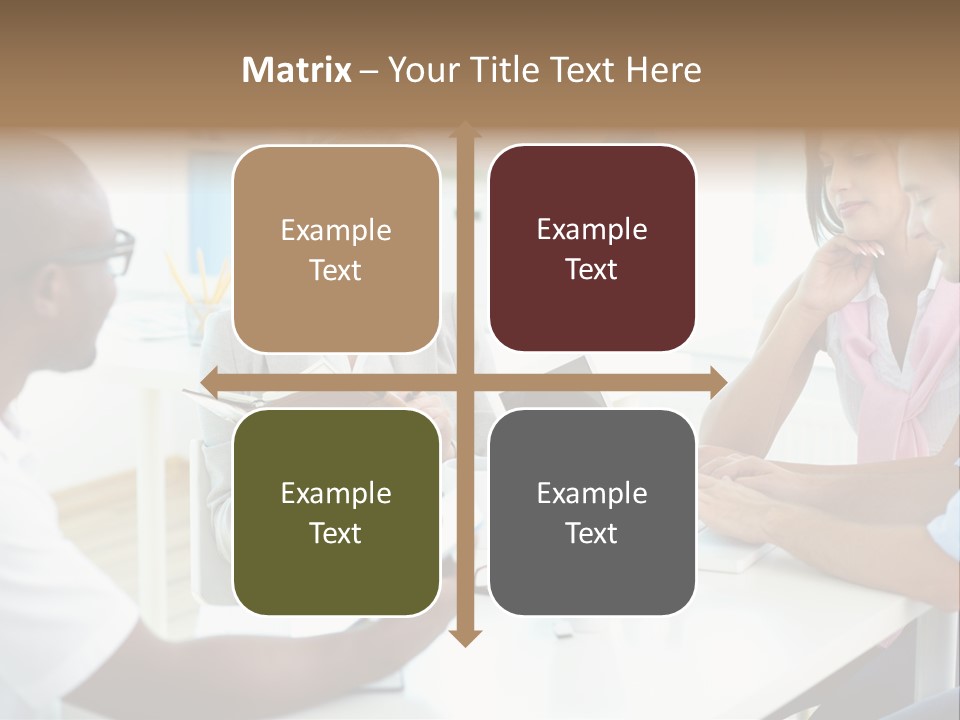 Matrix – Your Title Text Here

Example Text

Example Text

Example Text

Example Text